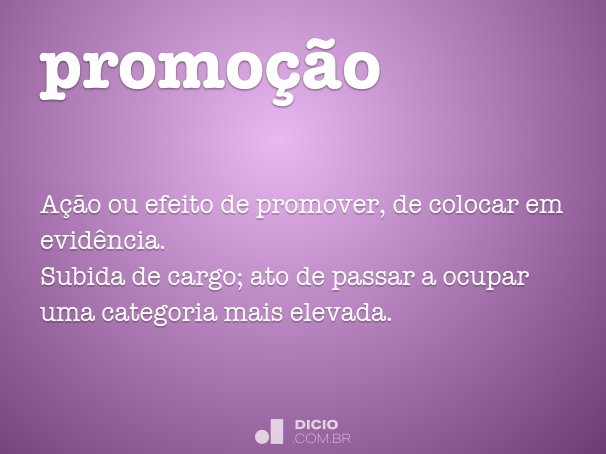 promoção

Ação ou efeito de promover, de colocar em evidência.
Subida de cargo; ato de passar a ocupar uma categoria mais elevada.

DICIO
.COM.BR